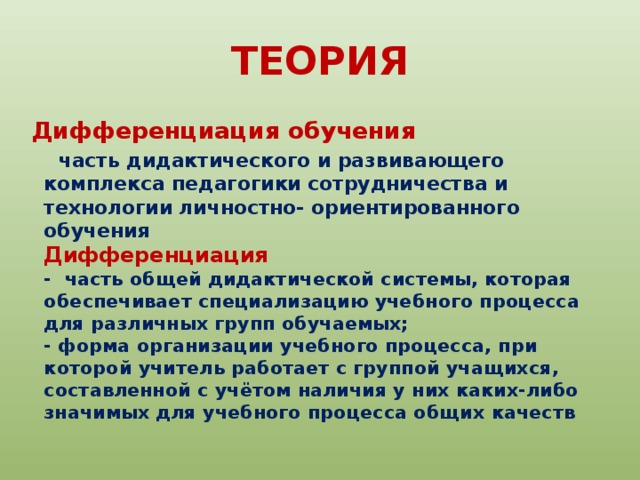 ТЕОРИЯ

Дифференциация обучения

часть дидактического и развивающего комплекса педагогики сотрудничества и технологии личностно- ориентированного обучения

Дифференциация

- часть общей дидактической системы, которая обеспечивает специализацию учебного процесса для различных групп обучаемых;

- форма организации учебного процесса, при которой учитель работает с группой учащихся, составленной с учётом наличия у них каких-либо значимых для учебного процесса общих качеств